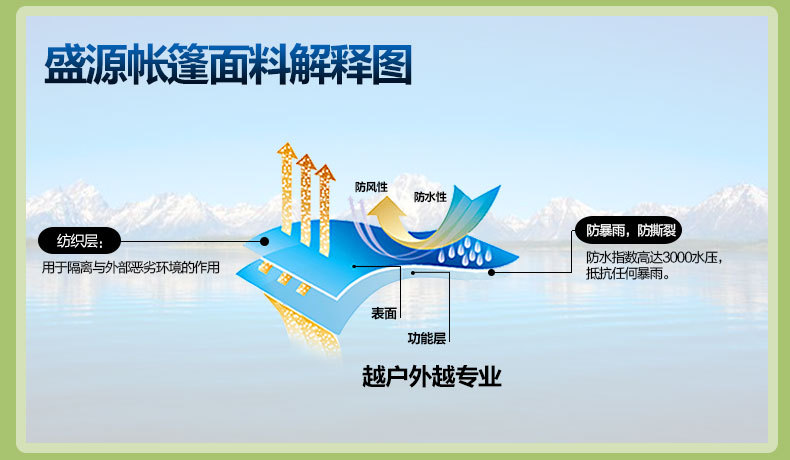 盛源帐篷面料解释图

防风性

防水性

纺织层：

用于隔离与外部恶劣环境的作用

防暴雨，防撕裂

防水指数高达3000水压，抵抗任何暴雨。

表面

功能层

越户外越专业